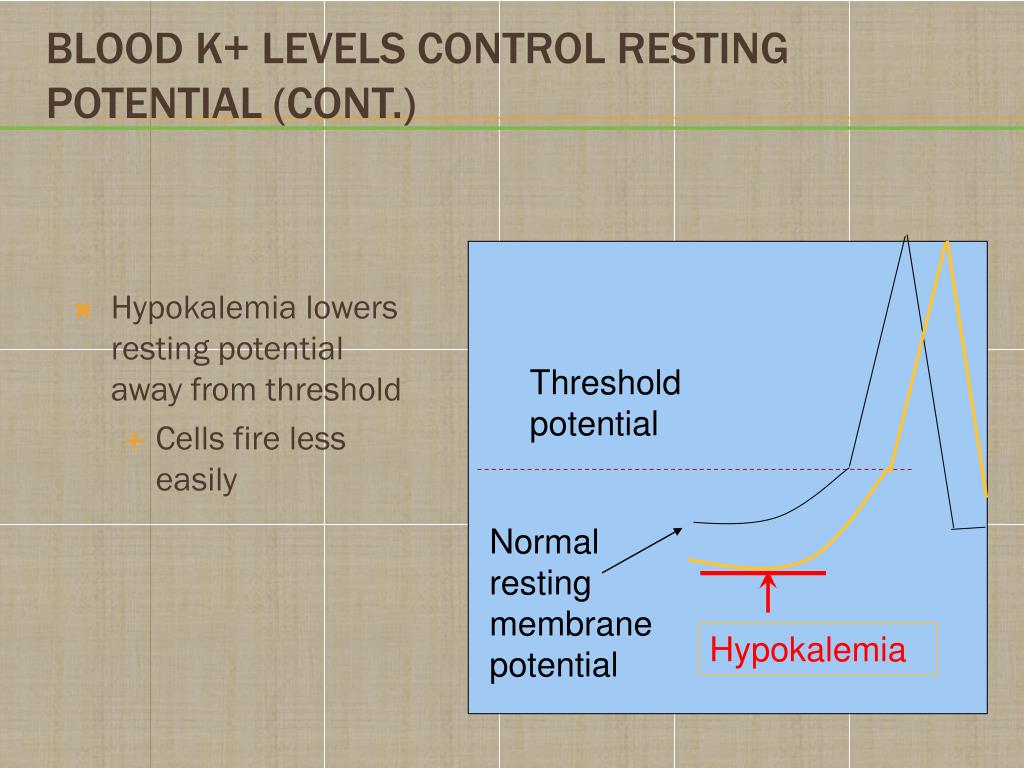 BLOOD K+ LEVELS CONTROL RESTING POTENTIAL (CONT.)

Hypokalemia lowers resting potential away from threshold

Cells fire less easily

Threshold potential

Normal resting membrane potential

Hypokalemia